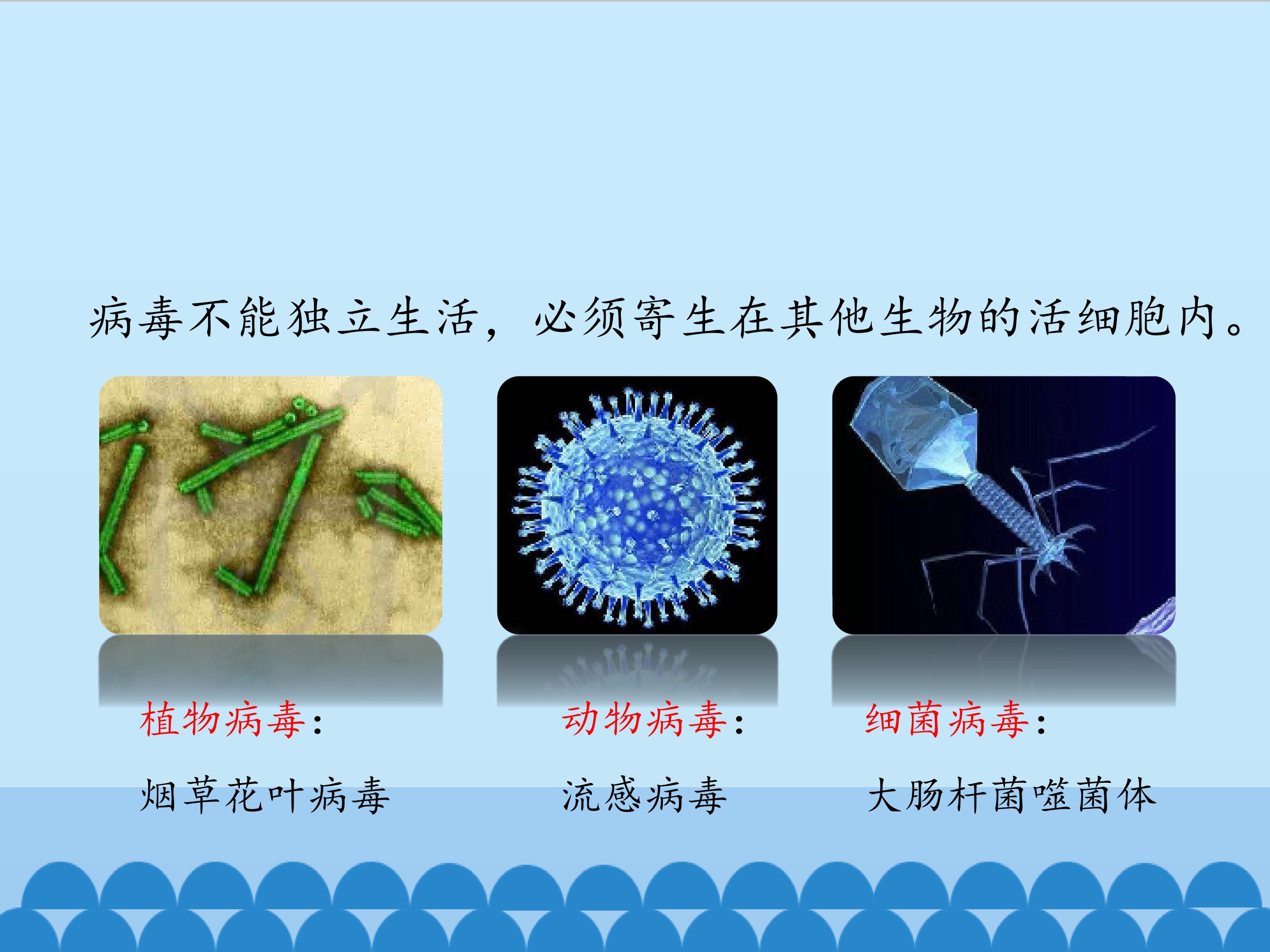 病毒不能独立生活，必须寄生在其他生物的活细胞内。

植物病毒：

烟草花叶病毒

动物病毒：

流感病毒

细菌病毒：

大肠杆菌噬菌体